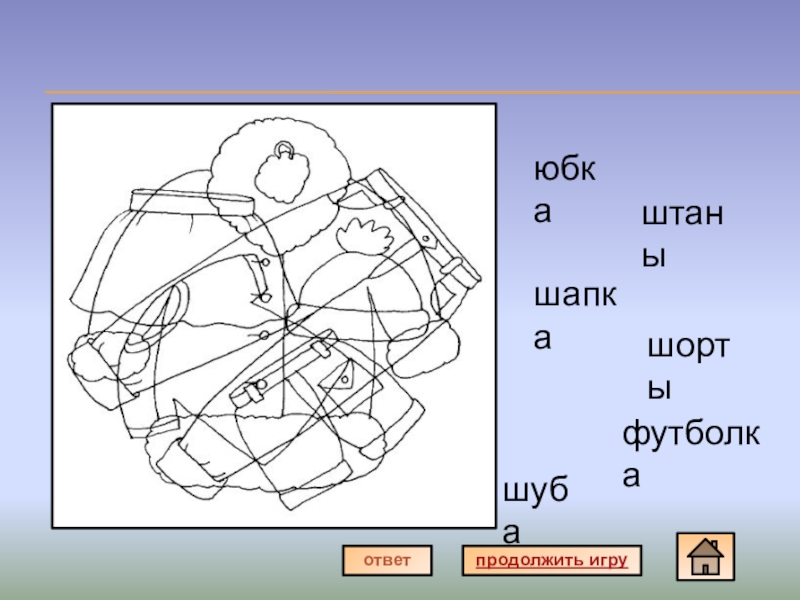 юбка

штаны

шапка

шорты

футболка

шуба

ответ

продолжить игру